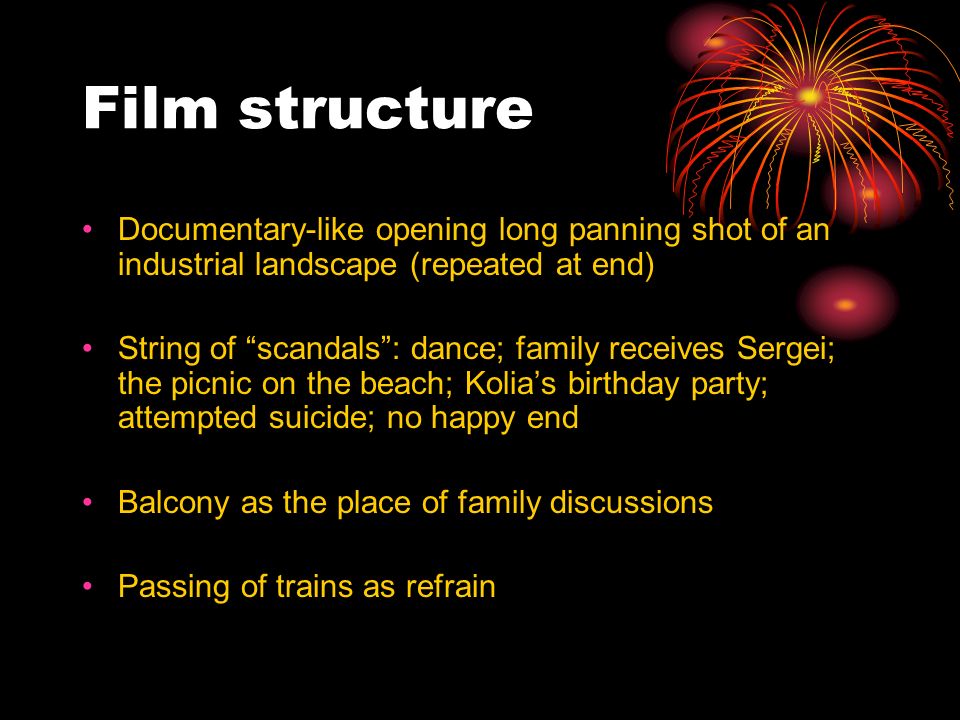 Film structure

• Documentary-like opening long panning shot of an industrial landscape (repeated at end)

• String of “scandals”: dance; family receives Sergei; the picnic on the beach; Kolia’s birthday party; attempted suicide; no happy end

• Balcony as the place of family discussions

• Passing of trains as refrain